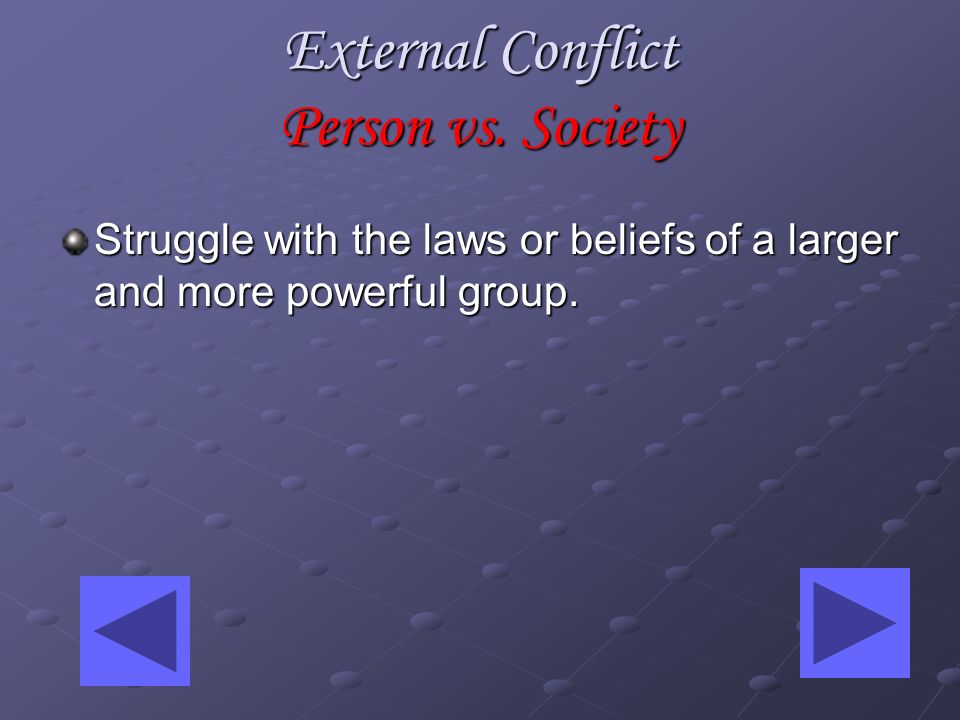 External Conflict
Person vs. Society

Struggle with the laws or beliefs of a larger and more powerful group.